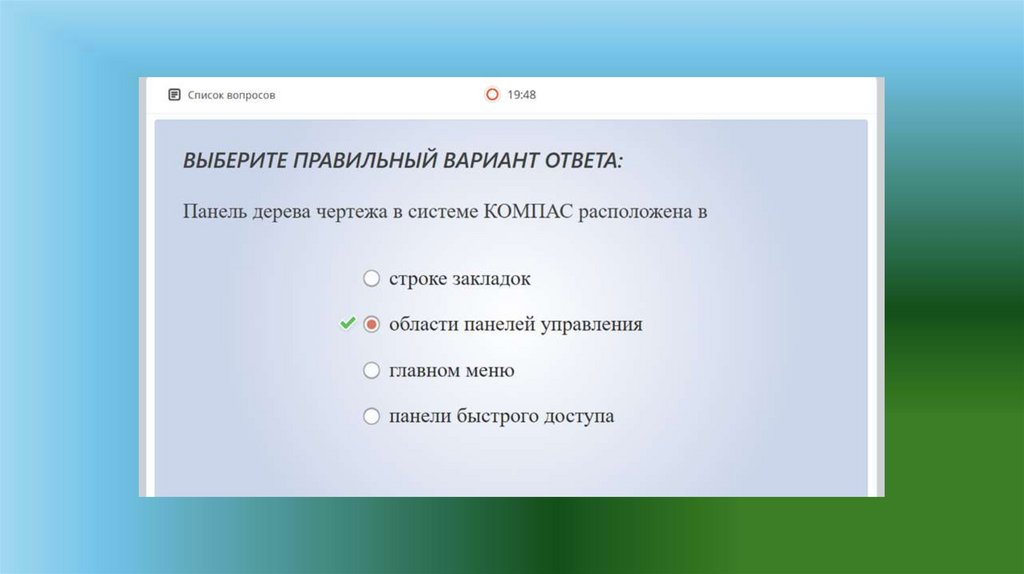 Список вопросов

19:48

ВЫБЕРИТЕ ПРАВИЛЬНЫЙ ВАРИАНТ ОТВЕТА:

Панель дерева чертежа в системе КОМПАС расположена в

строке закладок

области панелей управления

главном меню

панели быстрого доступа